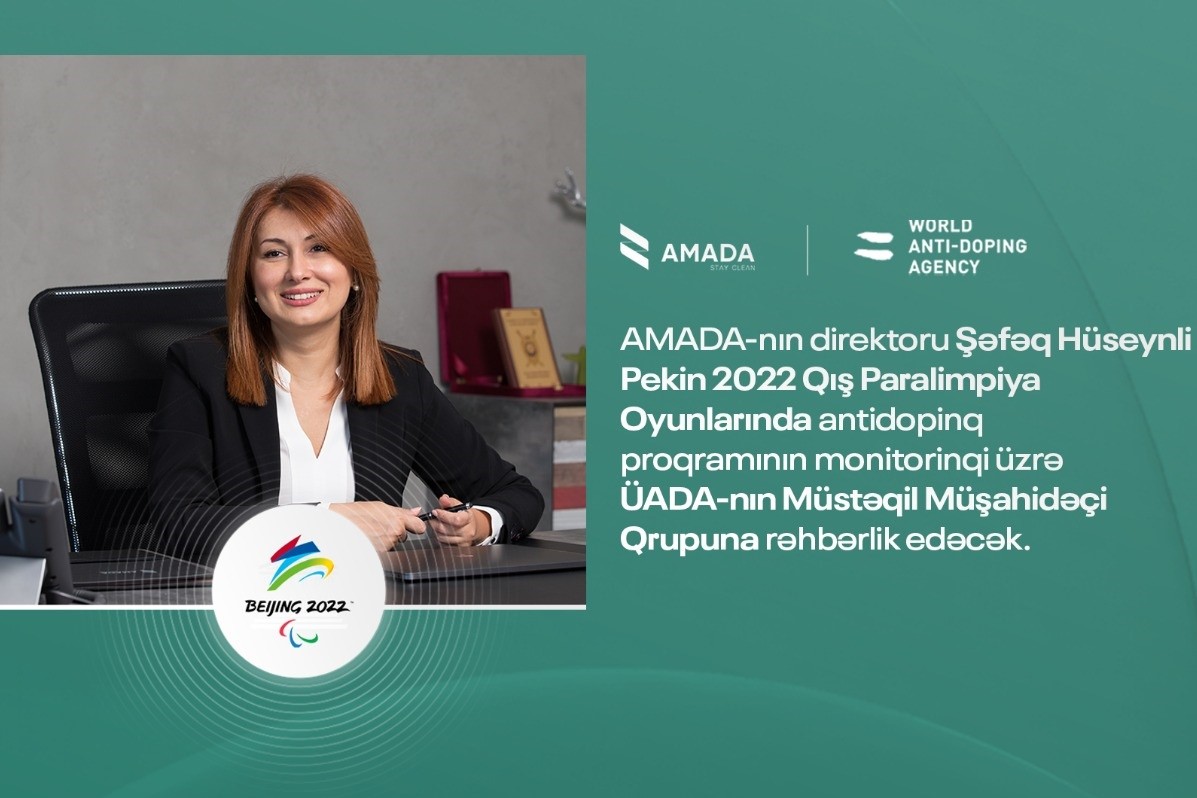 AMADA
STAY CLEAN

WORLD ANTI-DOPING AGENCY

AMADA-nın direktoru Şəfəq Hüseynli Pekin 2022 Qış Paralimpiya Oyunlarında antidopinq proqramının monitorinqi üzrə ÜADA-nın Müstəqil Müşahidəçi Qrupuna rəhbərlik edəcək.

BEIJING 2022